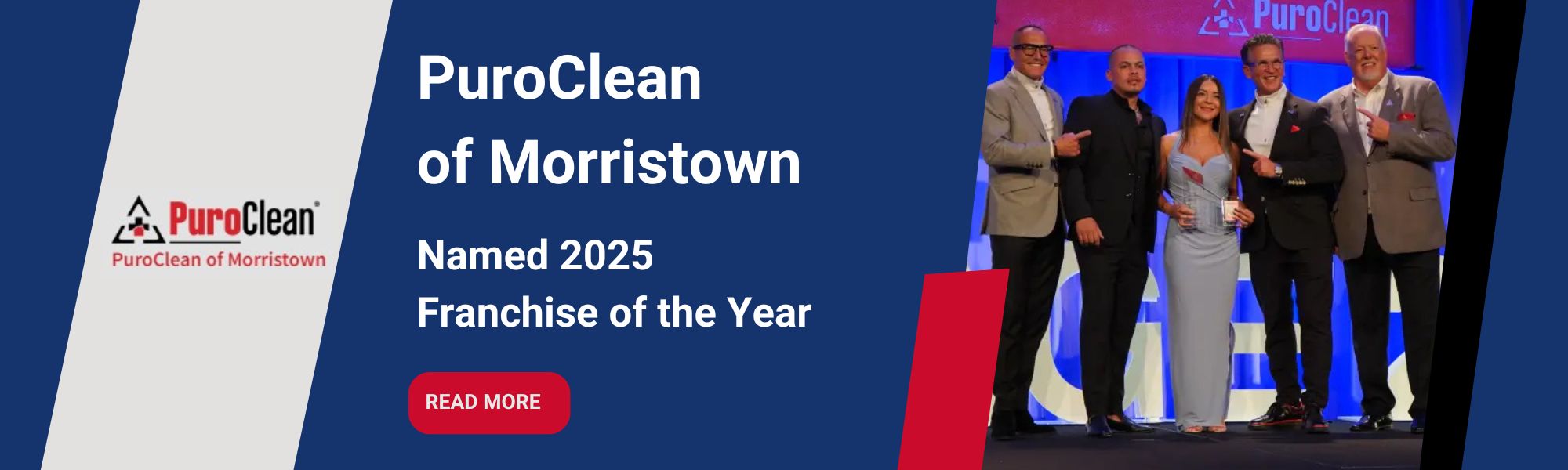 PuroClean®
PuroClean of Morristown

PuroClean of Morristown

Named 2025 Franchise of the Year

READ MORE

PuroClean